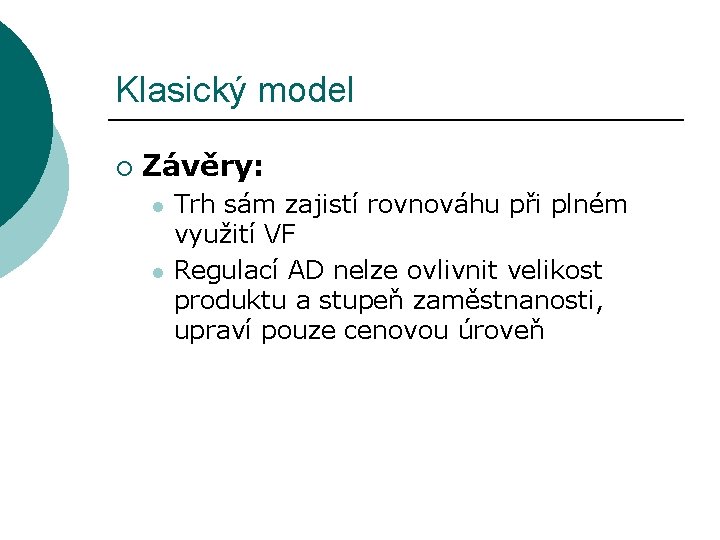 Klasický model

Závěry:

Trh sám zajistí rovnováhu při plném využití VF

Regulací AD nelze ovlivnit velikost produktu a stupeň zaměstnanosti, upraví pouze cenovou úroveň